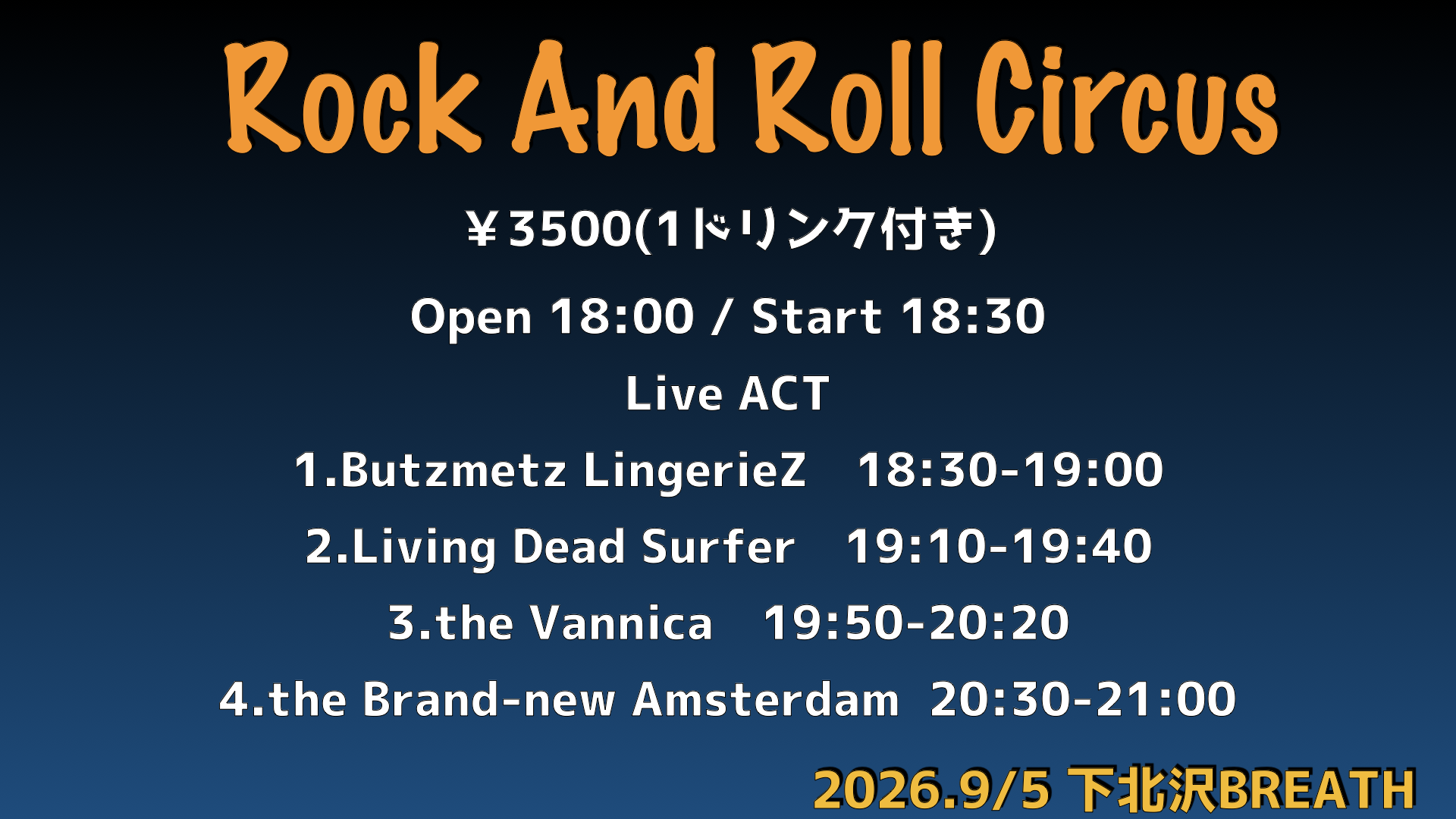 Rock And Roll Circus

￥3500(1ドリンク付き)

Open 18:00 / Start 18:30

Live ACT

1.Butzmetz LingerieZ　18:30-19:00

2.Living Dead Surfer　19:10-19:40

3.the Vannica　19:50-20:20

4.the Brand-new Amsterdam　20:30-21:00

2026.9/5 下北沢BREATH